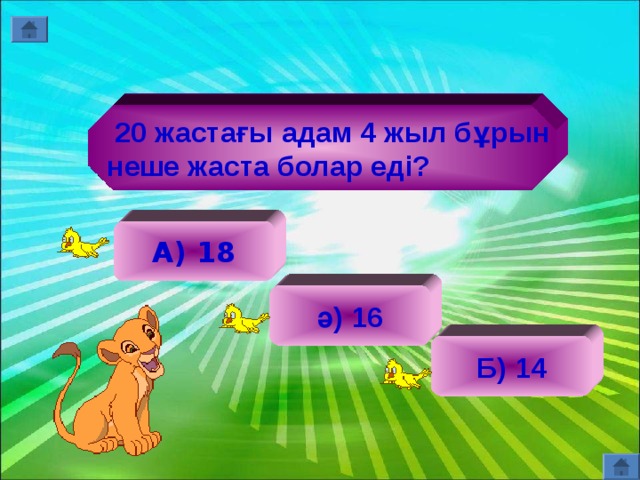 20 жастағы адам 4 жыл бұрын неше жаста болар еді?

А) 18

ә) 16

Б) 14